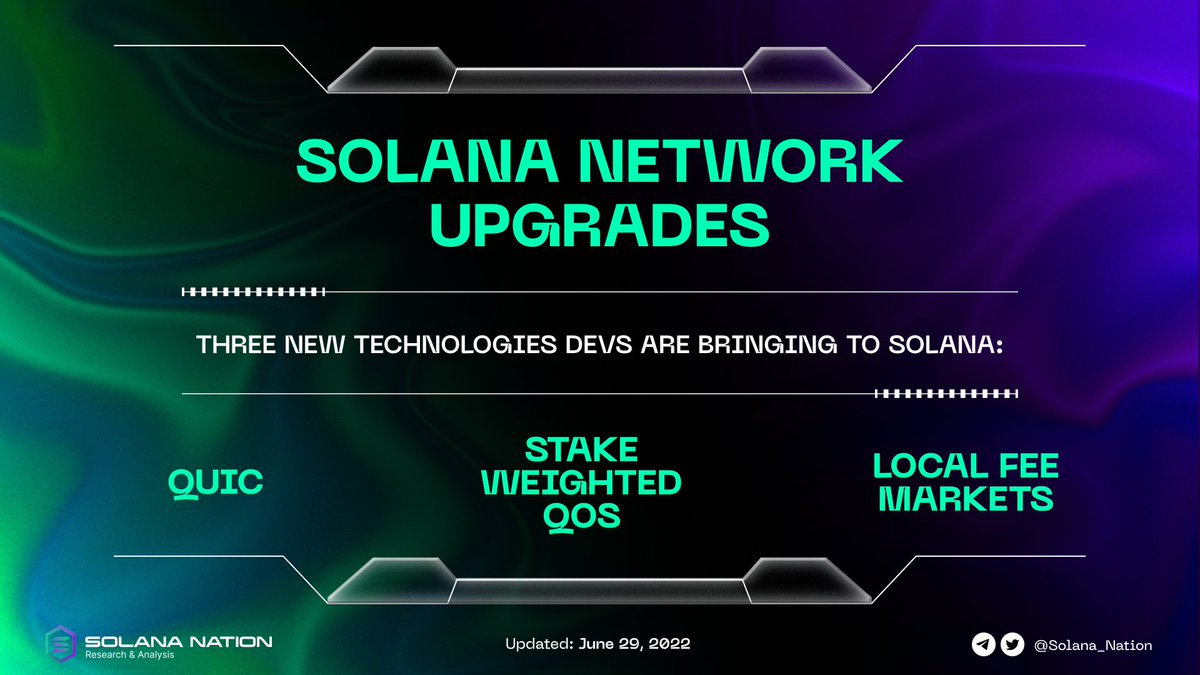 SOLANA NETWORK UPGRADES

THREE NEW TECHNOLOGIES DEVS ARE BRINGING TO SOLANA:

QUIC

STAKE WEIGHTED QOS

LOCAL FEE MARKETS

SOLANA NATION
Research & Analysis

Updated: June 29, 2022

@Solana_Nation